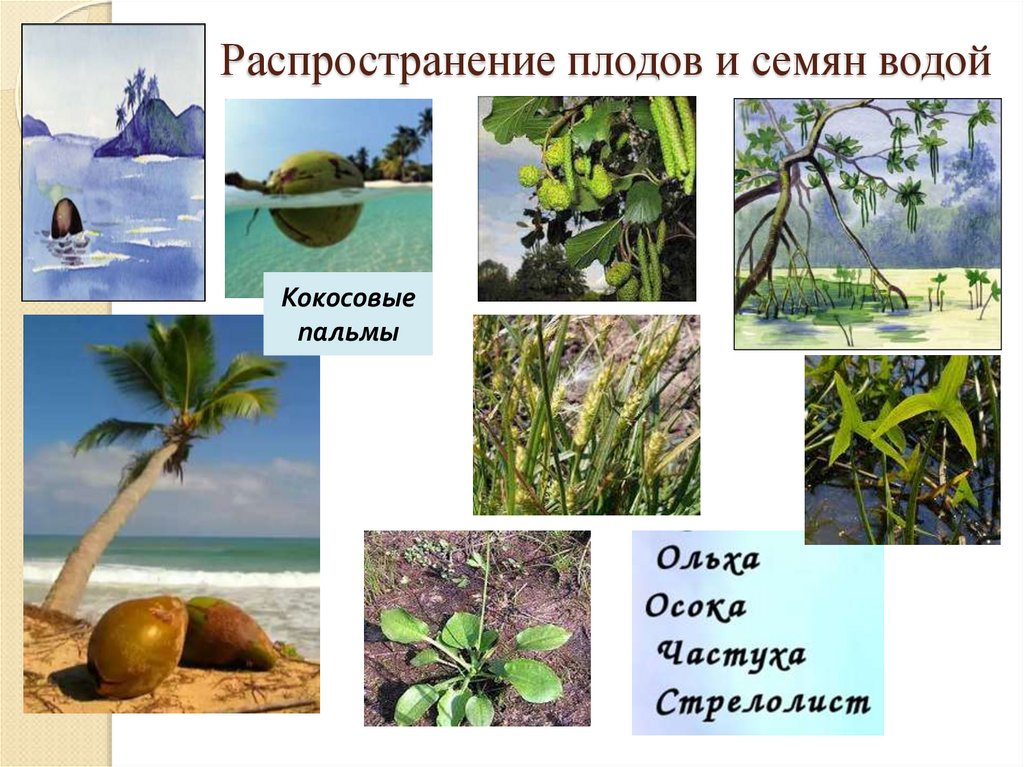 Распространение плодов и семян водой

Кокосовые пальмы

Ольха
Осока
Частуха
Стрелолист